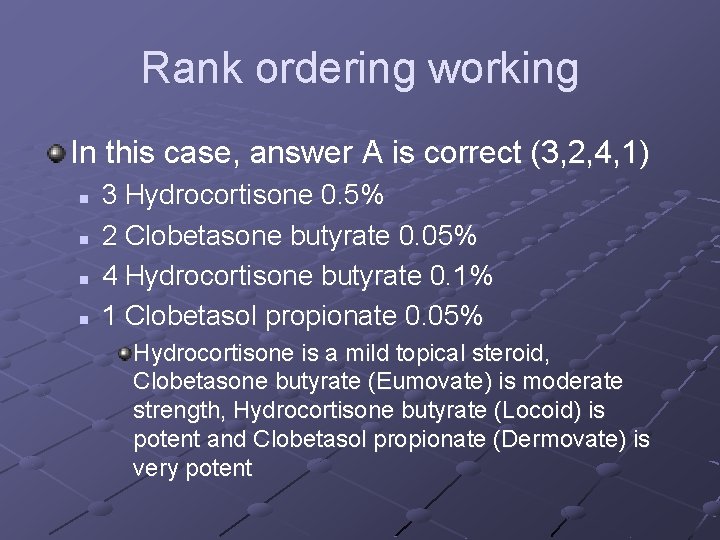 Rank ordering working

In this case, answer A is correct (3,2,4,1)

3 Hydrocortisone 0.5%

2 Clobetasone butyrate 0.05%

4 Hydrocortisone butyrate 0.1%

1 Clobetasol propionate 0.05%

Hydrocortisone is a mild topical steroid, Clobetasone butyrate (Eumovate) is moderate strength, Hydrocortisone butyrate (Locoid) is potent and Clobetasol propionate (Dermovate) is very potent